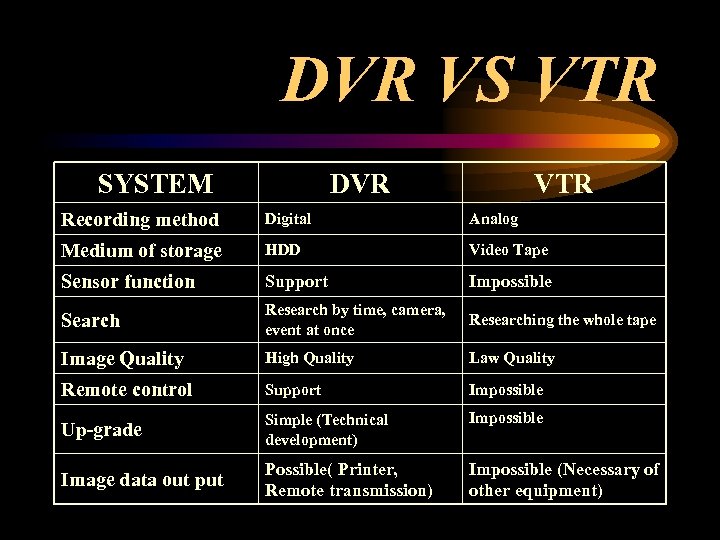 DVR VS VTR

| SYSTEM | DVR | VTR |
|---|---|---|
| Recording method | Digital | Analog |
| Medium of storage | HDD | Video Tape |
| Sensor function | Support | Impossible |
| Search | Research by time, camera, event at once | Researching the whole tape |
| Image Quality | High Quality | Law Quality |
| Remote control | Support | Impossible |
| Up-grade | Simple (Technical development) | Impossible |
| Image data out put | Possible( Printer, Remote transmission) | Impossible (Necessary of other equipment) |